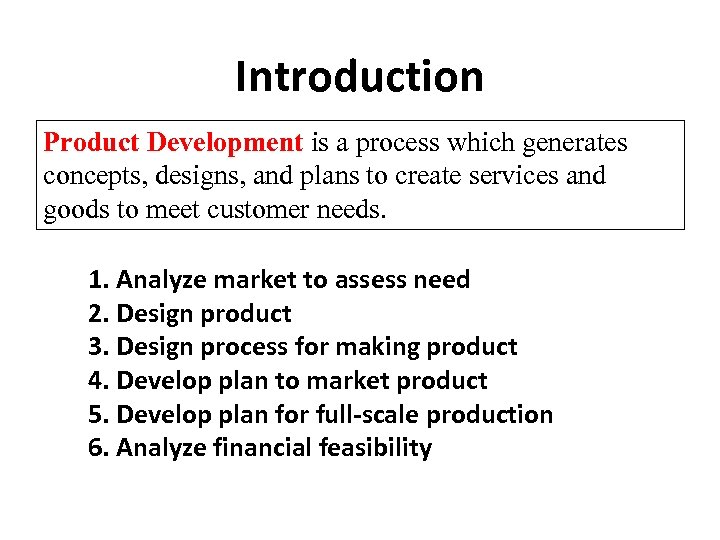 Introduction

Product Development is a process which generates concepts, designs, and plans to create services and goods to meet customer needs.

1. Analyze market to assess need
2. Design product
3. Design process for making product
4. Develop plan to market product
5. Develop plan for full-scale production
6. Analyze financial feasibility